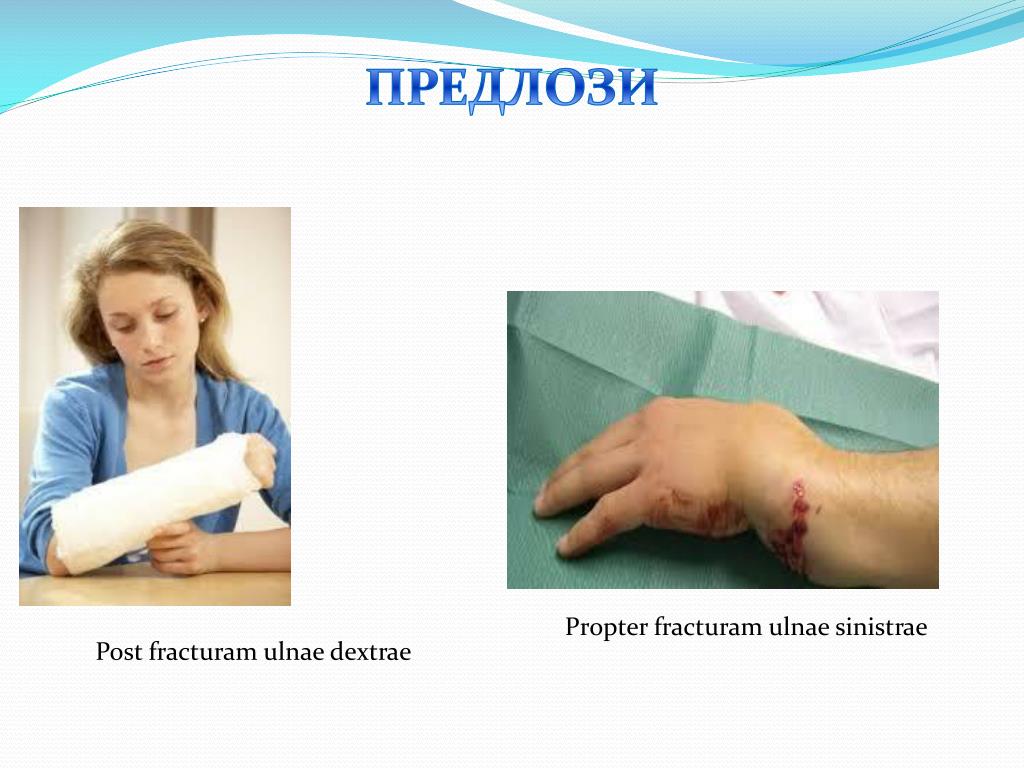 ПРЕДЛОЗИ

Post fracturam ulnae dextrae

Propter fracturam ulnae sinistrae